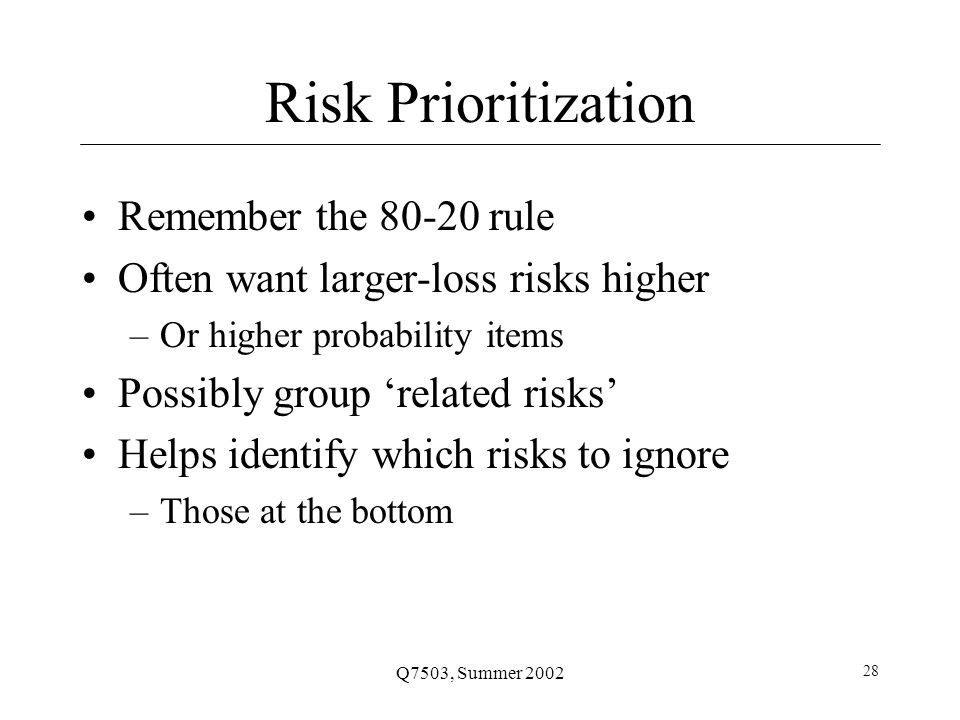 Risk Prioritization

• Remember the 80-20 rule
• Often want larger-loss risks higher
– Or higher probability items
• Possibly group ‘related risks’
• Helps identify which risks to ignore
– Those at the bottom

Q7503, Summer 2002

28